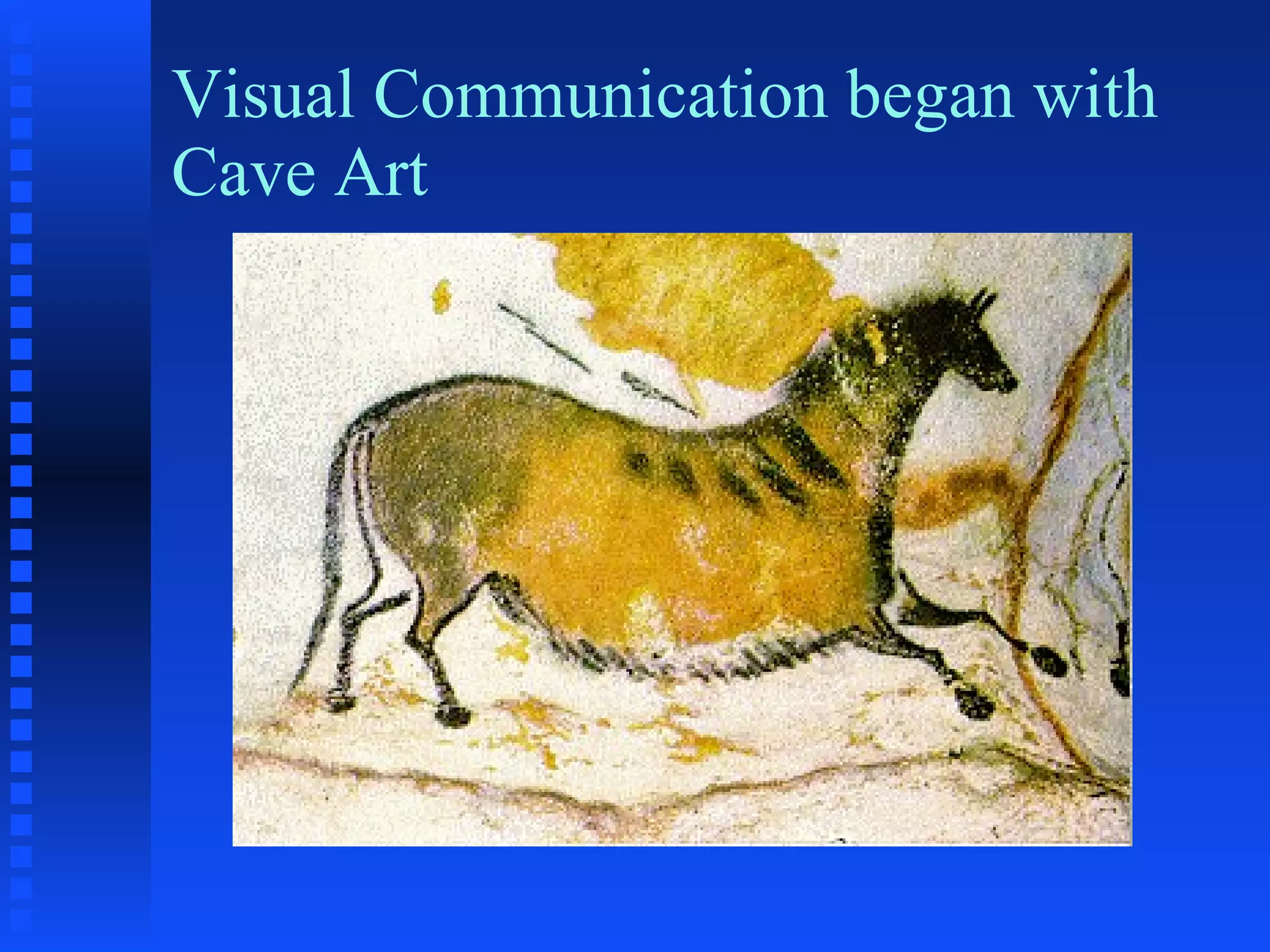 Visual Communication began with Cave Art